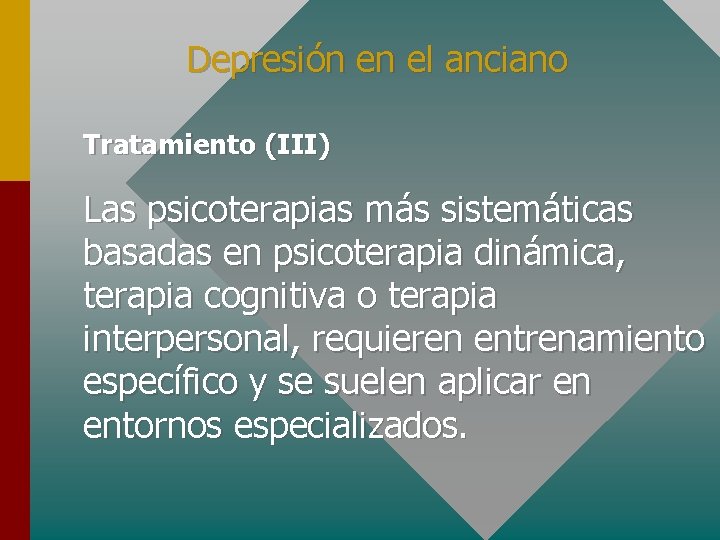 Depresión en el anciano

Tratamiento (III)

Las psicoterapias más sistemáticas basadas en psicoterapia dinámica, terapia cognitiva o terapia interpersonal, requieren entrenamiento específico y se suelen aplicar en entornos especializados.